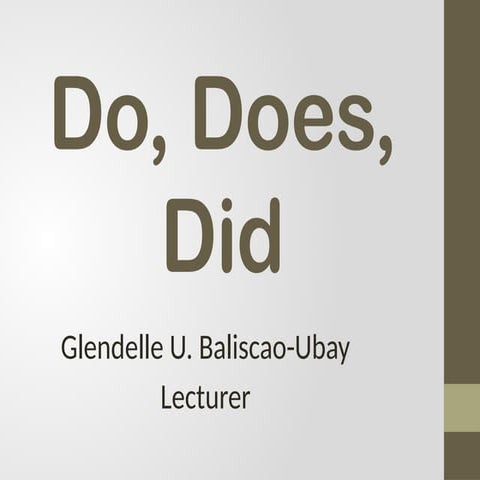 Do, Does, Did

Glendelle U. Baliscao-Ubay
Lecturer